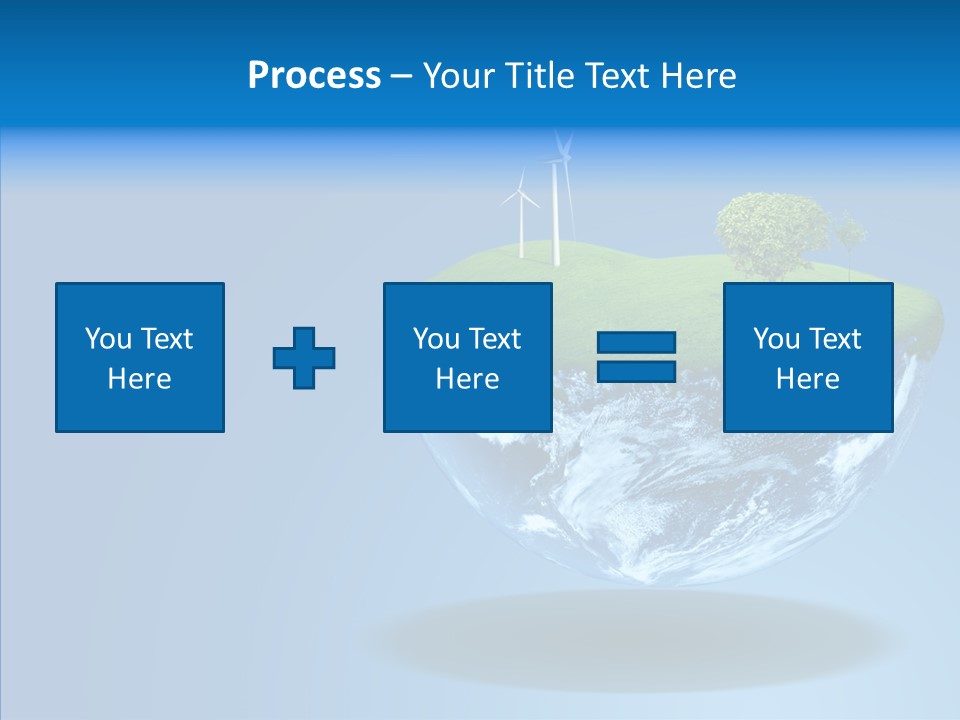 Process – Your Title Text Here

You Text Here

You Text Here

You Text Here